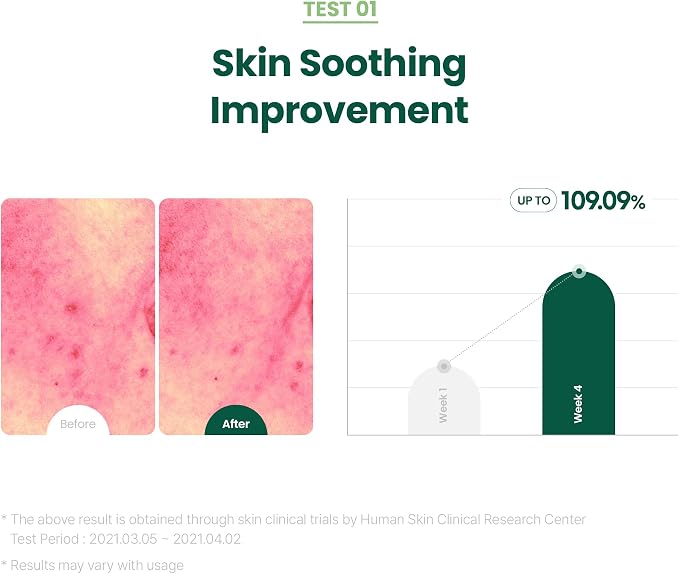 TEST 01

Skin Soothing Improvement

Before

After

UP TO 109.09%

Week 1

Week 4

* The above result is obtained through skin clinical trials by Human Skin Clinical Research Center
Test Period : 2021.03.05 ~ 2021.04.02

* Results may vary with usage